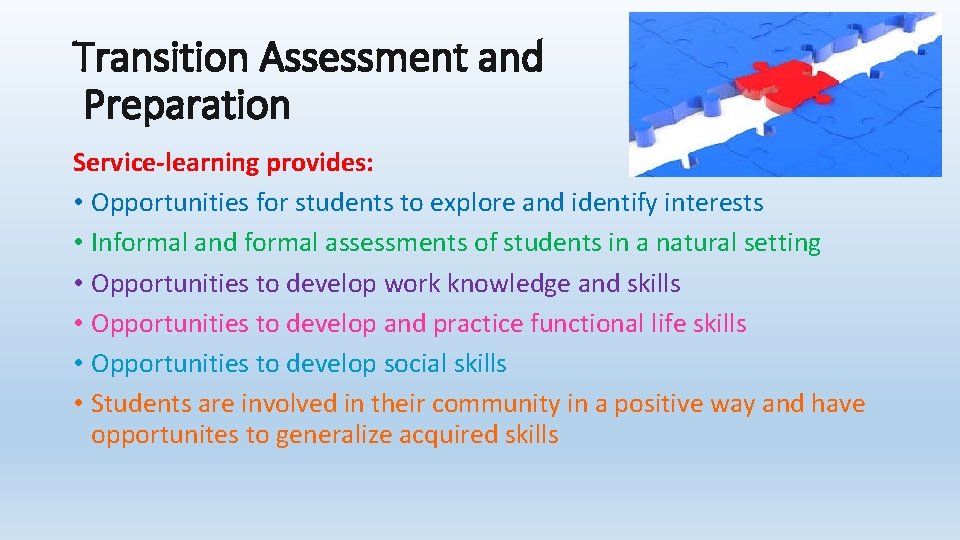 Transition Assessment and Preparation

Service-learning provides:

• Opportunities for students to explore and identify interests
• Informal and formal assessments of students in a natural setting
• Opportunities to develop work knowledge and skills
• Opportunities to develop and practice functional life skills
• Opportunities to develop social skills
• Students are involved in their community in a positive way and have opportunites to generalize acquired skills